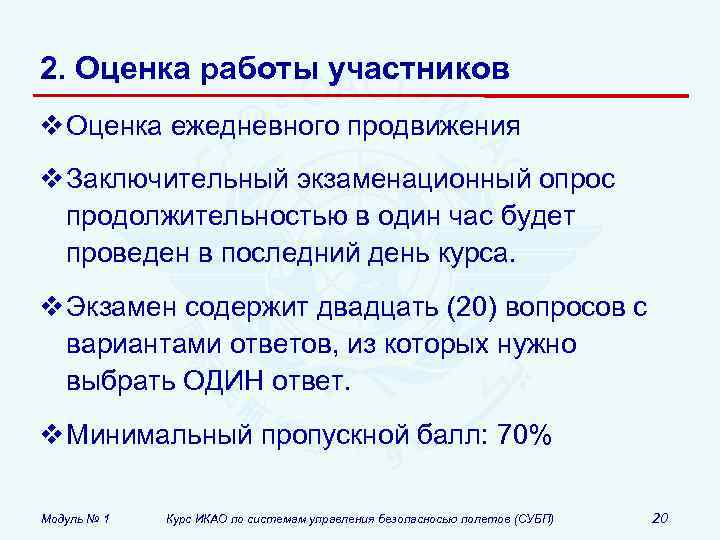 2. Оценка работы участников

❖ Оценка ежедневного продвижения

❖ Заключительный экзаменационный опрос продолжительностью в один час будет проведен в последний день курса.

❖ Экзамен содержит двадцать (20) вопросов с вариантами ответов, из которых нужно выбрать ОДИН ответ.

❖ Минимальный пропускной балл: 70%

Модуль № 1 Курс ИКАО по системам управления безопасностью полетов (СУБП) 20